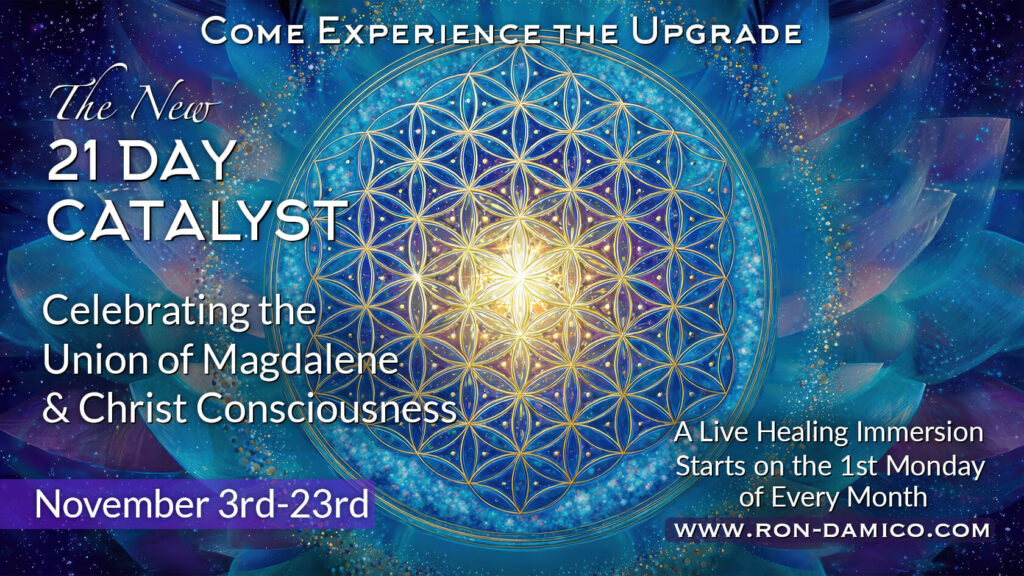 Come Experience the Upgrade

The New
21 DAY
CATALYST

Celebrating the Union of Magdalene & Christ Consciousness

November 3rd-23rd

A Live Healing Immersion Starts on the 1st Monday of Every Month

WWW.RON-DAMICO.COM